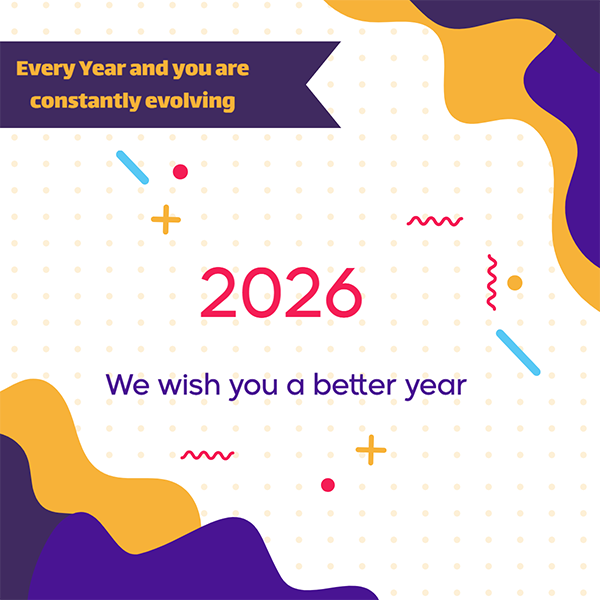 Every Year and you are constantly evolving

2026

We wish you a better year